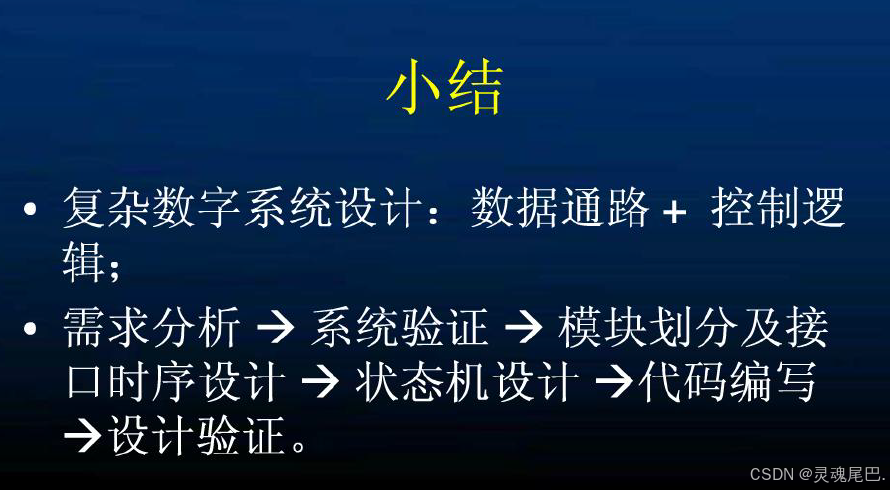 小结

• 复杂数字系统设计：数据通路 + 控制逻辑；

• 需求分析 → 系统验证 → 模块划分及接口时序设计 → 状态机设计 →代码编写 →设计验证。

CSDN @灵魂尾巴.